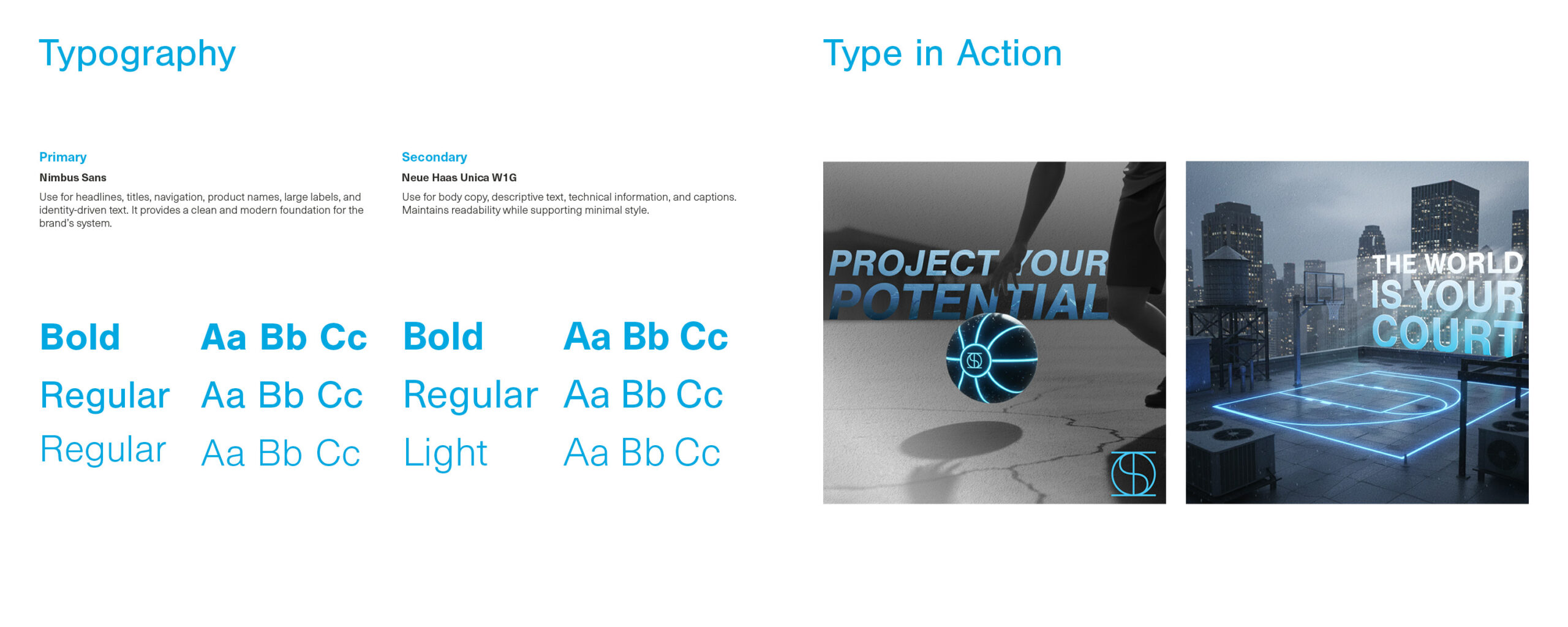 Typography

Primary
Nimbus Sans
Use for headlines, titles, navigation, product names, large labels, and identity-driven text. It provides a clean and modern foundation for the brand's system.

Bold Aa Bb Cc
Regular Aa Bb Cc
Regular Aa Bb Cc

Secondary
Neue Haas Unica W1G
Use for body copy, descriptive text, technical information, and captions. Maintains readability while supporting minimal style.

Bold Aa Bb Cc
Regular Aa Bb Cc
Light Aa Bb Cc

Type in Action

PROJECT YOUR POTENTIAL

THE WORLD IS YOUR COURT